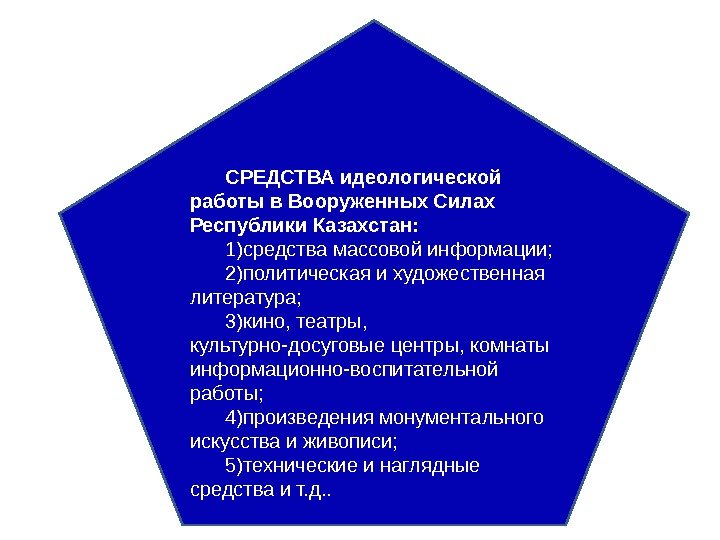 СРЕДСТВА идеологической работы в Вооруженных Силах Республики Казахстан:

1)средства массовой информации;

2)политическая и художественная литература;

3)кино, театры, культурно-досуговые центры, комнаты информационно-воспитательной работы;

4)произведения монументального искусства и живописи;

5)технические и наглядные средства и т.д..